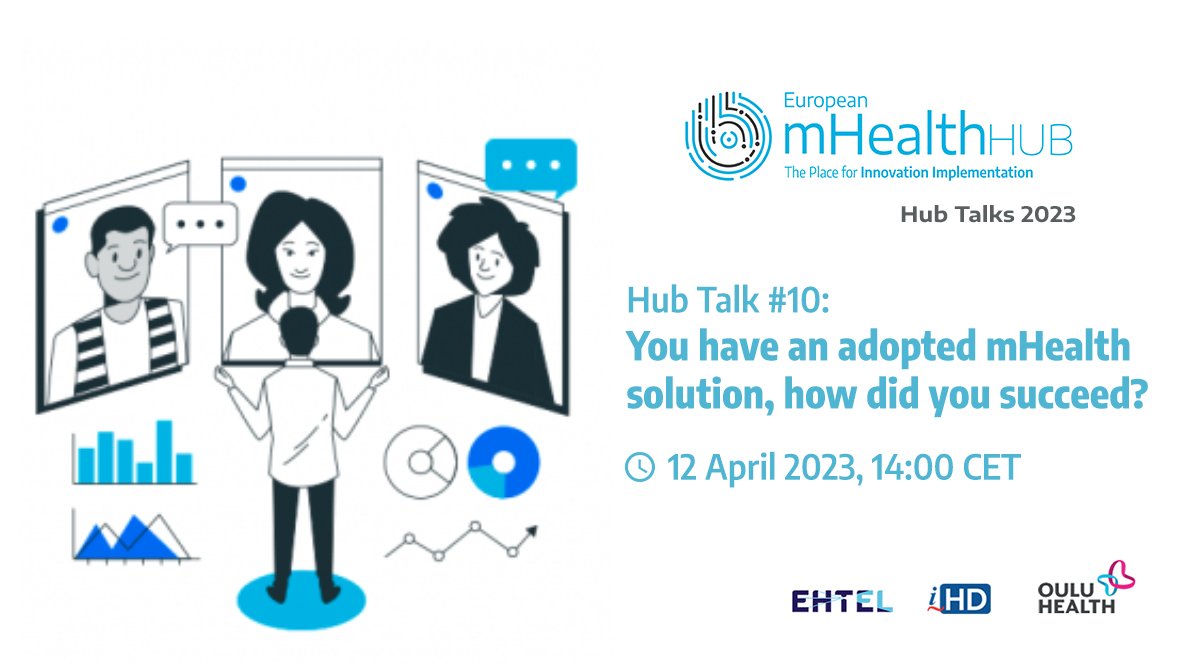 European mHealthHUB
The Place for Innovation Implementation

Hub Talks 2023

Hub Talk #10:
You have an adopted mHealth solution, how did you succeed?

12 April 2023, 14:00 CET

EHTEL

iHD

OULU HEALTH